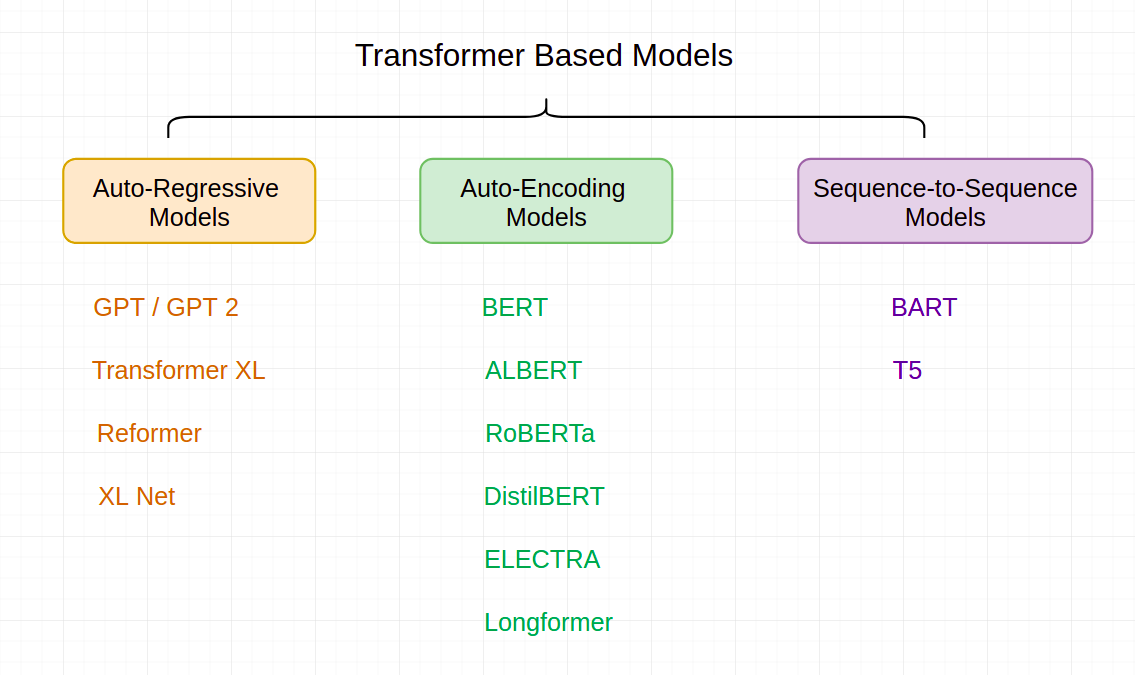 Transformer Based Models

Auto-Regressive Models

GPT / GPT 2

Transformer XL

Reformer

XL Net

Auto-Encoding Models

BERT

ALBERT

RoBERTa

DistilBERT

ELECTRA

Longformer

Sequence-to-Sequence Models

BART

T5